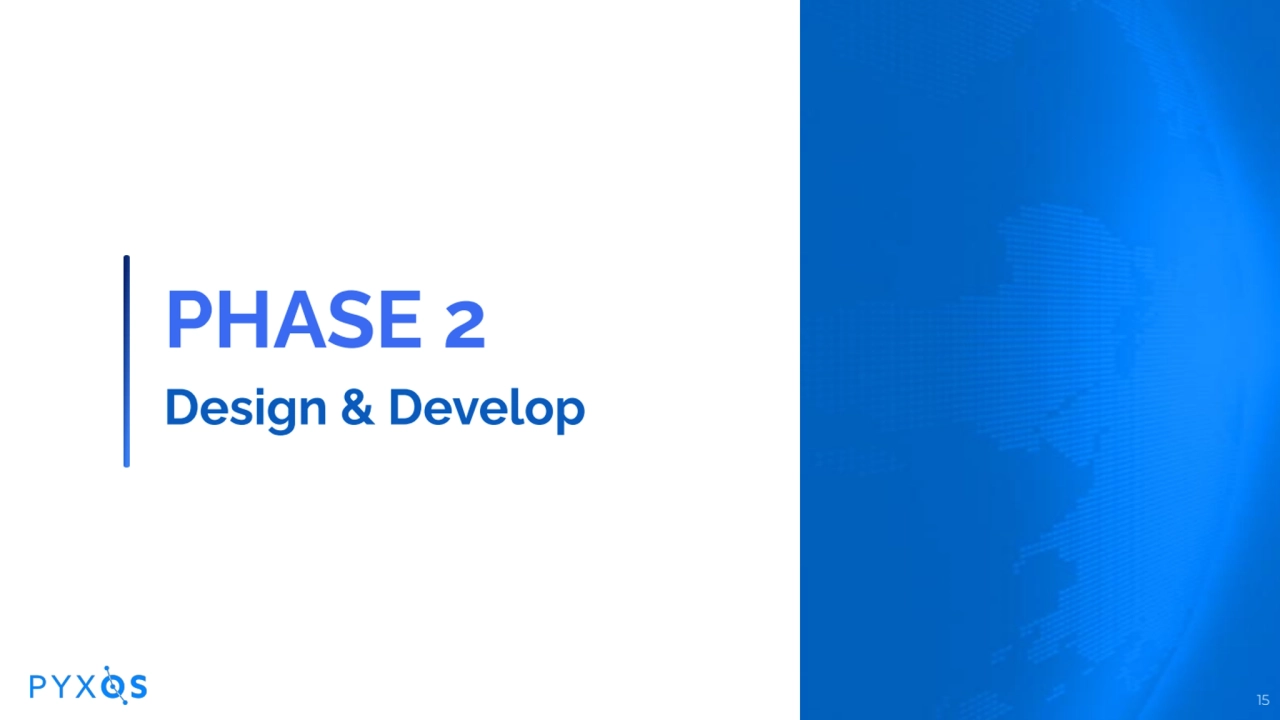 PHASE 2

Design & Develop

PYXOS

15